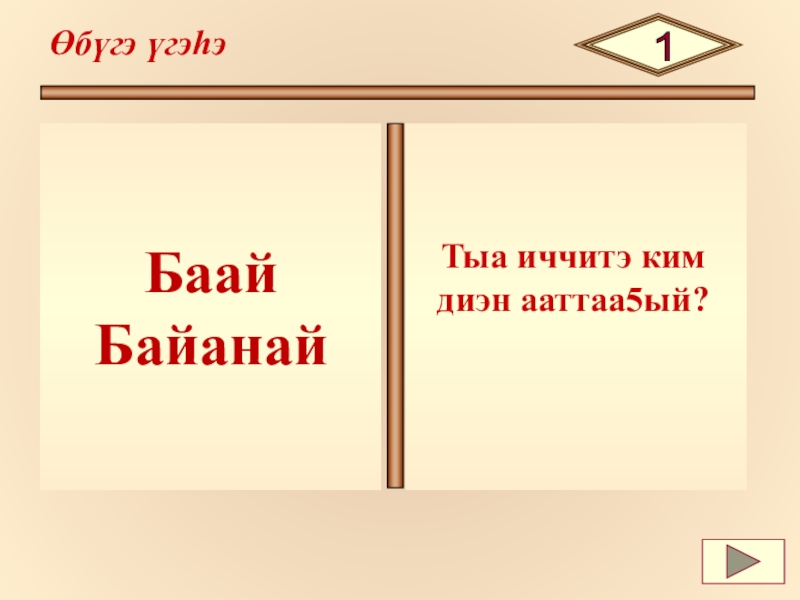 Өбүгэ үгэһэ

1

Баай Байанай

Тыа иччитэ ким диэн ааттаа5ый?